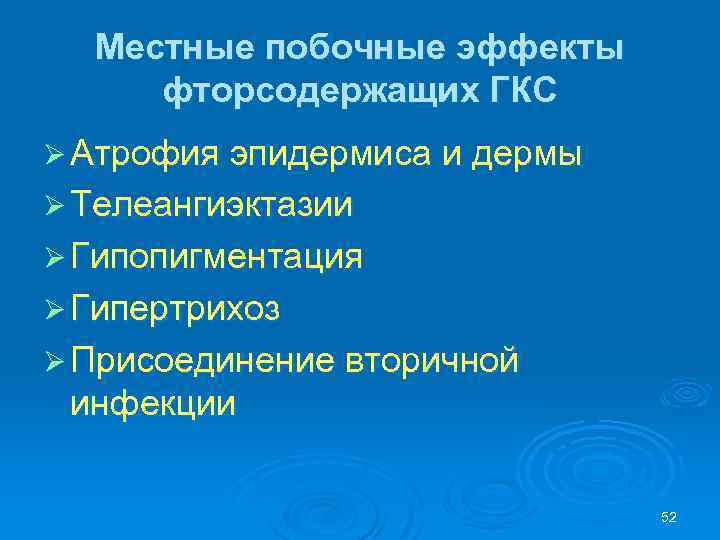 Местные побочные эффекты фторсодержащих ГКС

➢ Атрофия эпидермиса и дермы
➢ Телеангиэктазии
➢ Гипопигментация
➢ Гипертрихоз
➢ Присоединение вторичной инфекции

52